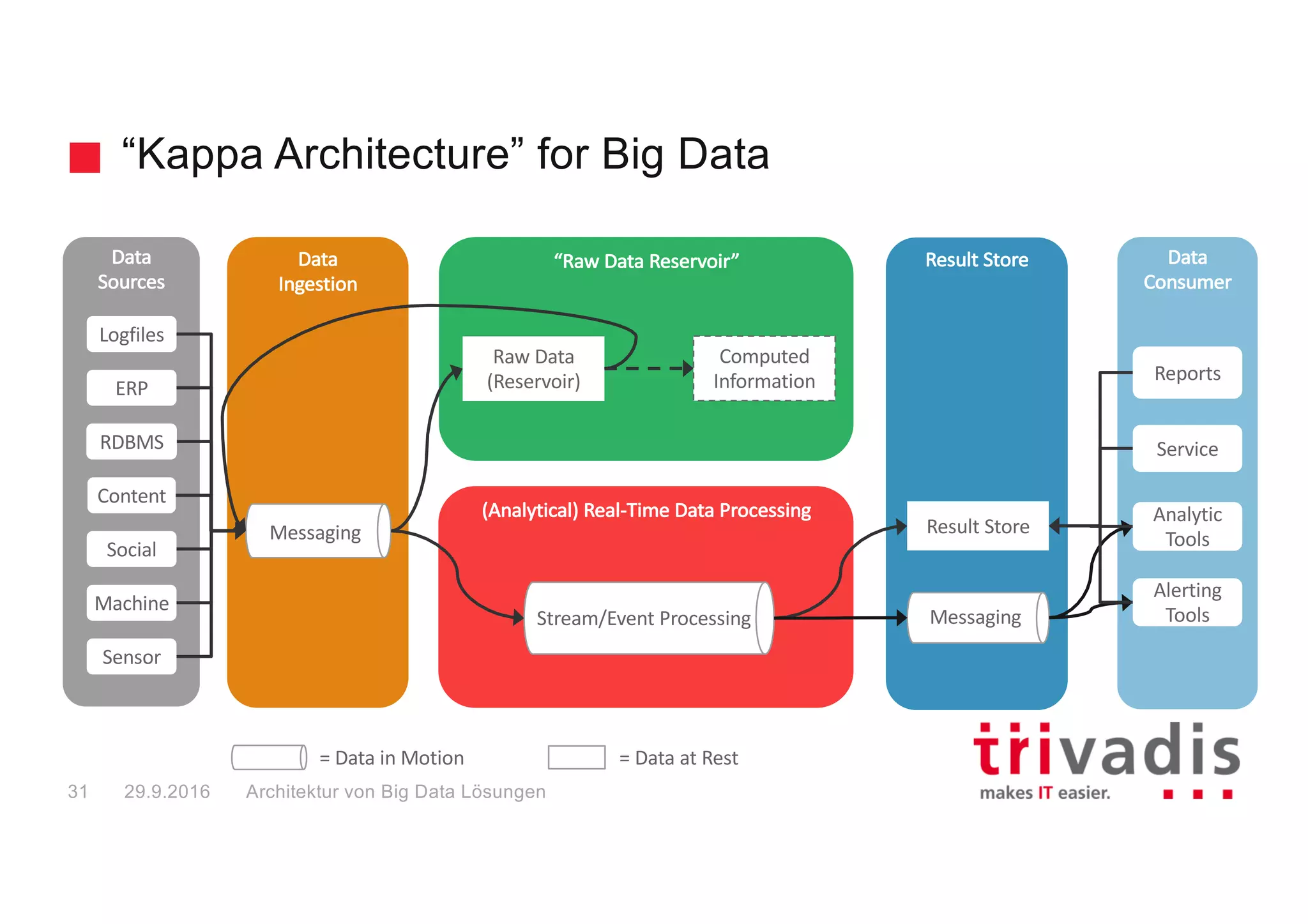 “Kappa Architecture” for Big Data

Data Sources

Logfiles

ERP

RDBMS

Content

Social

Machine

Sensor

Data Ingestion

Messaging

“Raw Data Reservoir”

Raw Data (Reservoir)

Computed Information

(Analytical) Real-Time Data Processing

Stream/Event Processing

Result Store

Result Store

Messaging

Data Consumer

Reports

Service

Analytic Tools

Alerting Tools

= Data in Motion

= Data at Rest

31 29.9.2016 Architektur von Big Data Lösungen

trivadis
makes IT easier.